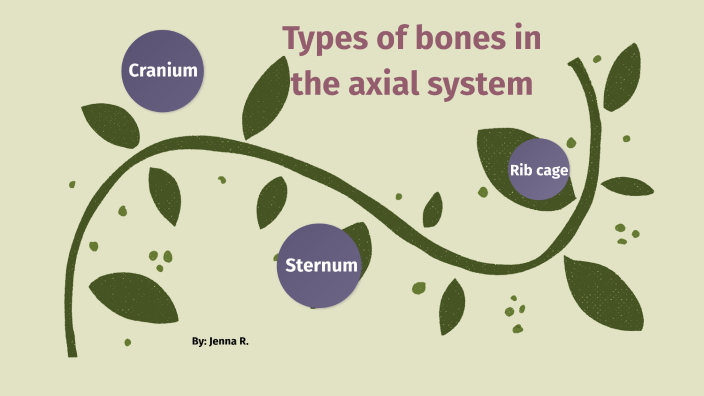 Types of bones in the axial system

Cranium

Rib cage

Sternum

By: Jenna R.